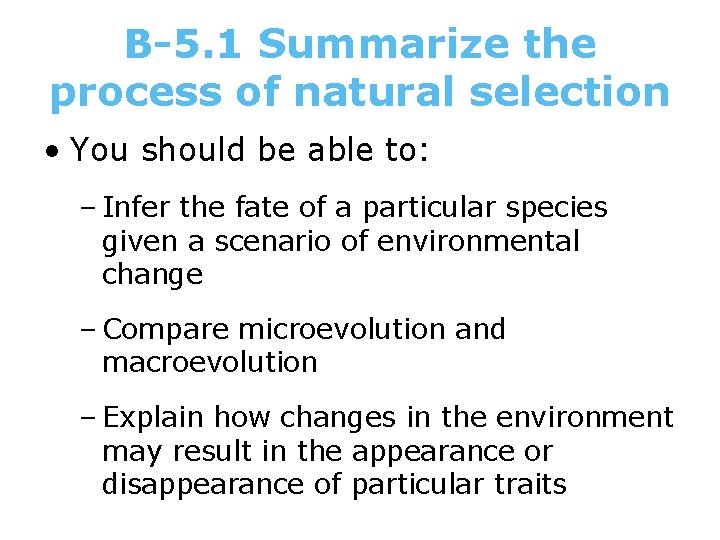 B-5.1 Summarize the process of natural selection

• You should be able to:

– Infer the fate of a particular species given a scenario of environmental change

– Compare microevolution and macroevolution

– Explain how changes in the environment may result in the appearance or disappearance of particular traits